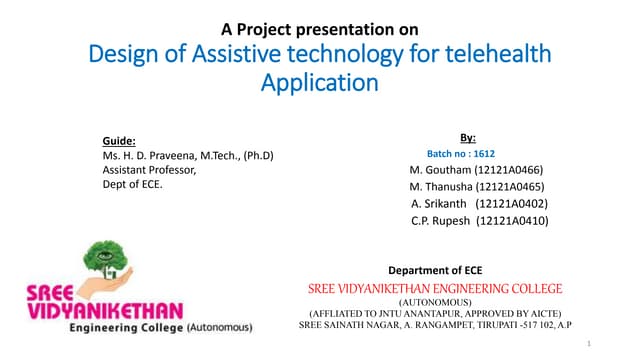 A Project presentation on

Design of Assistive technology for telehealth Application

Guide:
Ms. H. D. Praveena, M.Tech., (Ph.D)
Assistant Professor,
Dept of ECE.

By:
Batch no : 1612
M. Goutham (12121A0466)
M. Thanusha (12121A0465)
A. Srikanth (12121A0402)
C.P. Rupesh (12121A0410)

SREE VIDYANIKETHAN
Engineering College (Autonomous)

Department of ECE
SREE VIDYANIKETHAN ENGINEERING COLLEGE
(AUTONOMOUS)
(AFFLIATED TO JNTU ANANTAPUR, APPROVED BY AICTE)
SREE SAINATH NAGAR, A. RANGAMPET, TIRUPATI -517 102, A.P

1